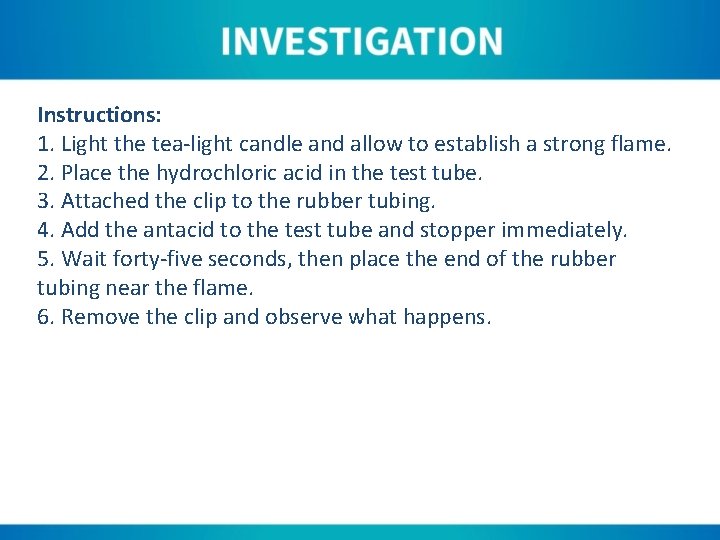 INVESTIGATION

Instructions:
1. Light the tea-light candle and allow to establish a strong flame.
2. Place the hydrochloric acid in the test tube.
3. Attached the clip to the rubber tubing.
4. Add the antacid to the test tube and stopper immediately.
5. Wait forty-five seconds, then place the end of the rubber tubing near the flame.
6. Remove the clip and observe what happens.